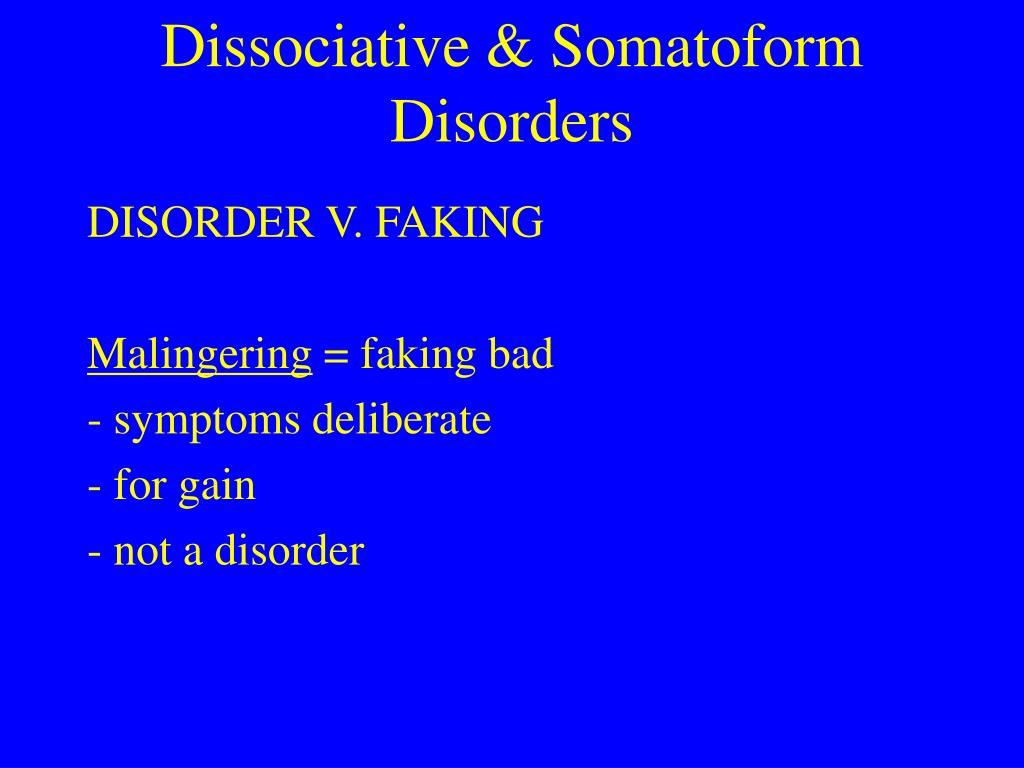 Dissociative & Somatoform Disorders

DISORDER V. FAKING

Malingering = faking bad
- symptoms deliberate
- for gain
- not a disorder